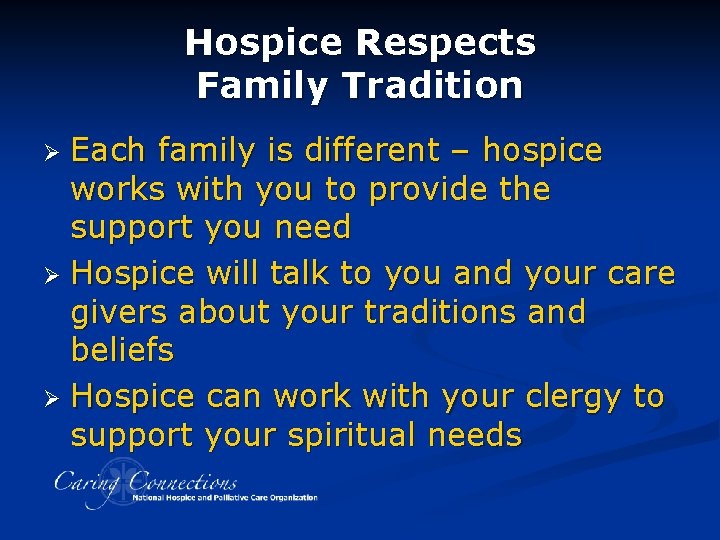 Hospice Respects Family Tradition

➢ Each family is different – hospice works with you to provide the support you need

➢ Hospice will talk to you and your care givers about your traditions and beliefs

➢ Hospice can work with your clergy to support your spiritual needs

Caring Connections
National Hospice and Palliative Care Organization